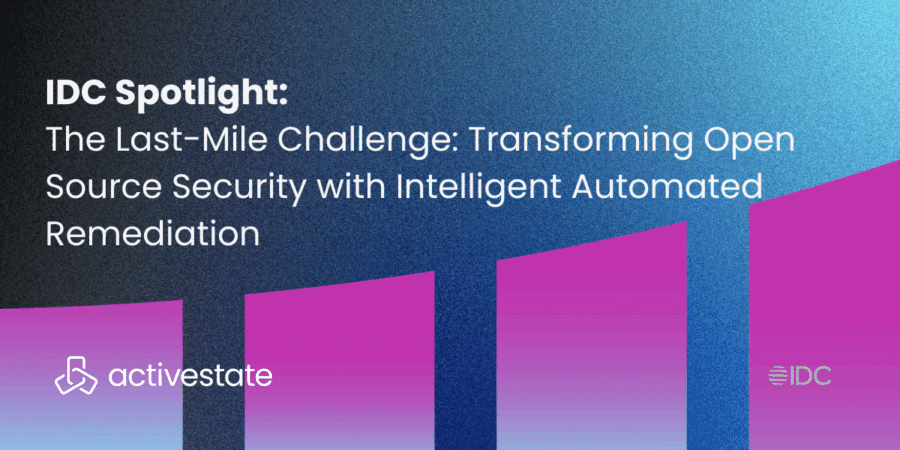 IDC Spotlight:
The Last-Mile Challenge: Transforming Open Source Security with Intelligent Automated Remediation

activestate

IDC